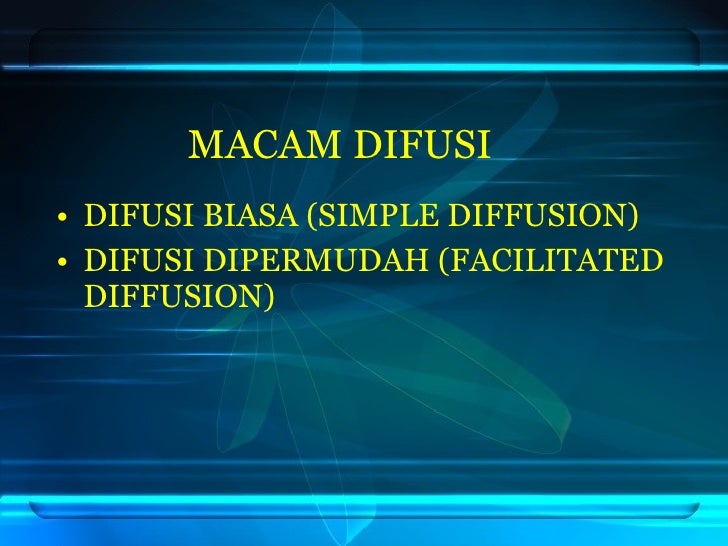 MACAM DIFUSI

• DIFUSI BIASA (SIMPLE DIFFUSION)
• DIFUSI DIPERMUDAH (FACILITATED DIFFUSION)